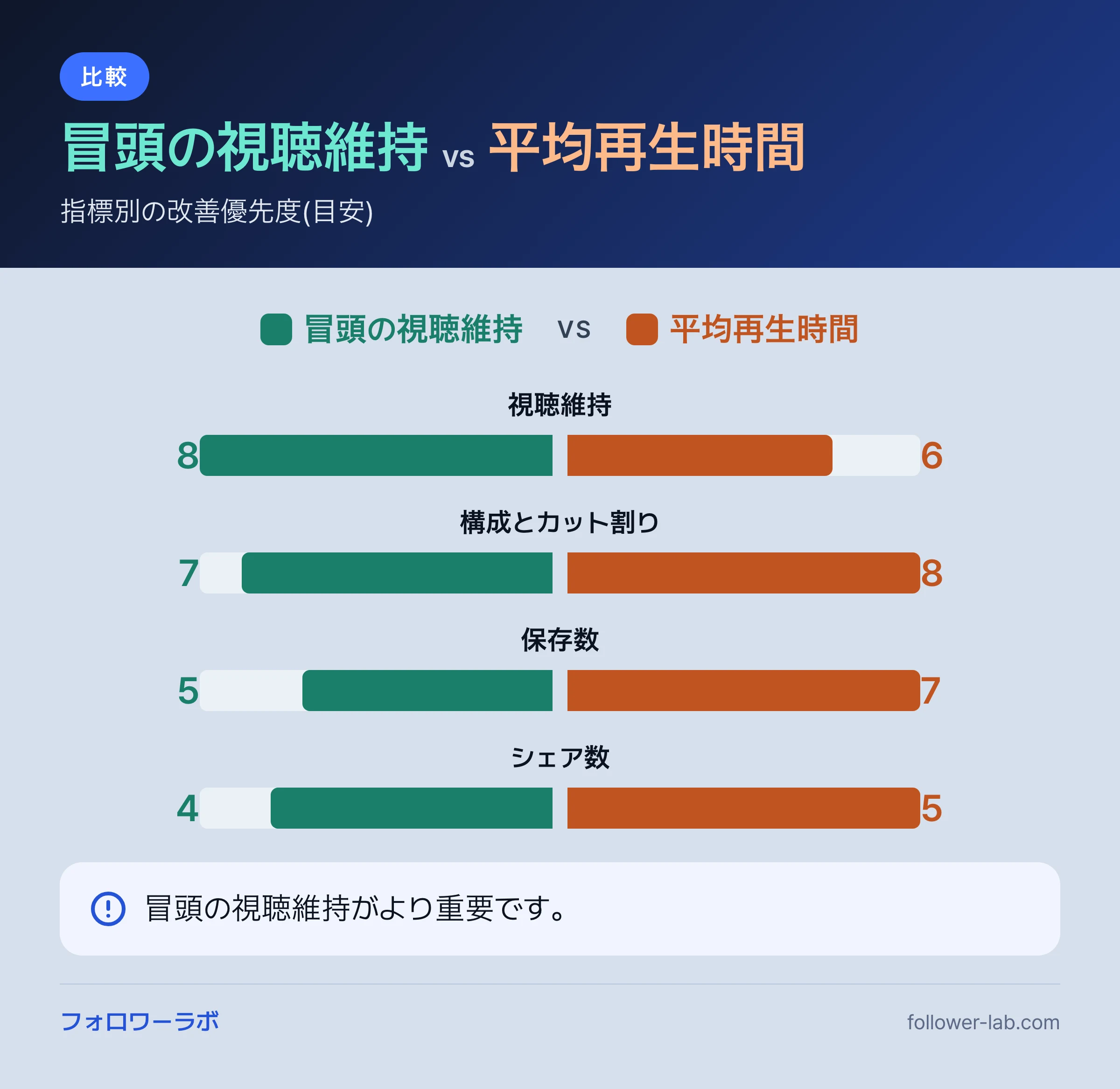 比較

冒頭の視聴維持 vs 平均再生時間

指標別の改善優先度(目安)

冒頭の視聴維持 vs 平均再生時間

視聴維持

8 6

構成とカット割り

7 8

保存数

5 7

シェア数

4 5

冒頭の視聴維持がより重要です。

フォロワーラボ

follower-lab.com